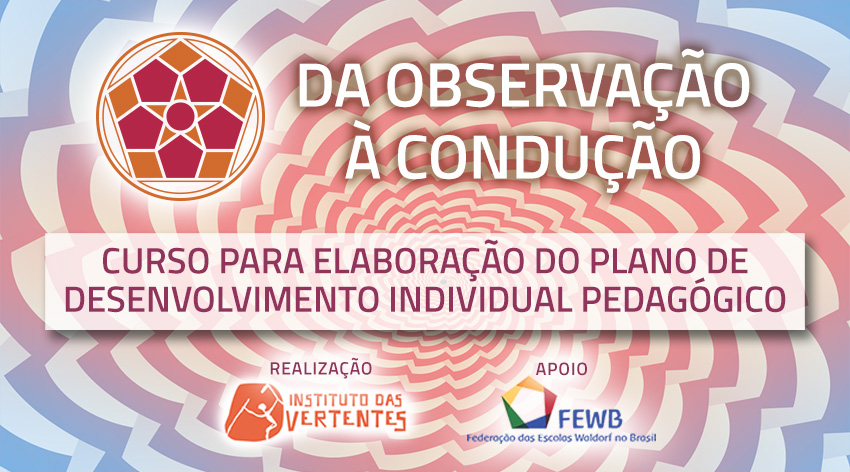 DA OBSERVAÇÃO À CONDUÇÃO

CURSO PARA ELABORAÇÃO DO PLANO DE DESENVOLVIMENTO INDIVIDUAL PEDAGÓGICO

REALIZAÇÃO

INSTITUTO DAS VERTENTES

APOIO

FEWB

Federação das Escolas Waldorf no Brasil